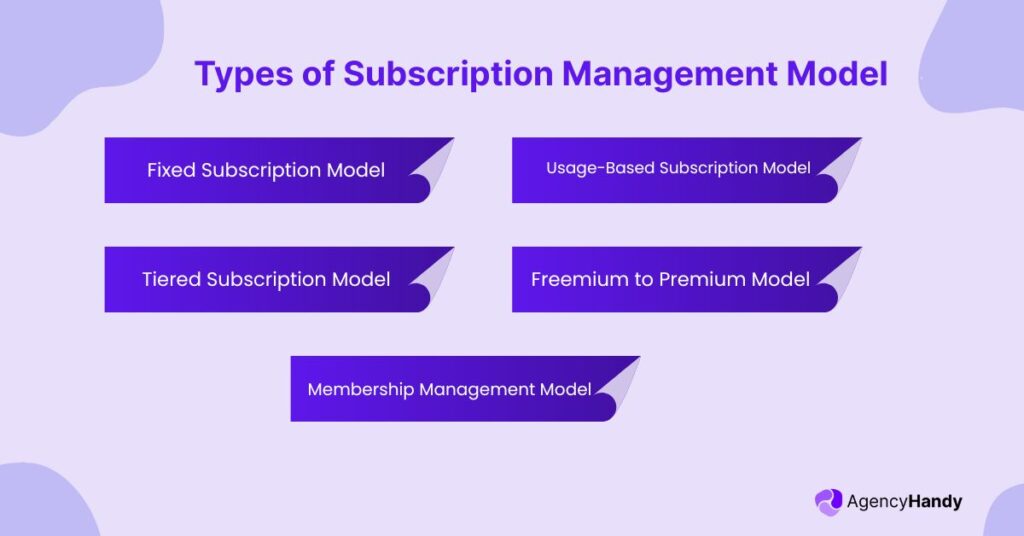 Types of Subscription Management Model

Fixed Subscription Model

Usage-Based Subscription Model

Tiered Subscription Model

Freemium to Premium Model

Membership Management Model

AgencyHandy